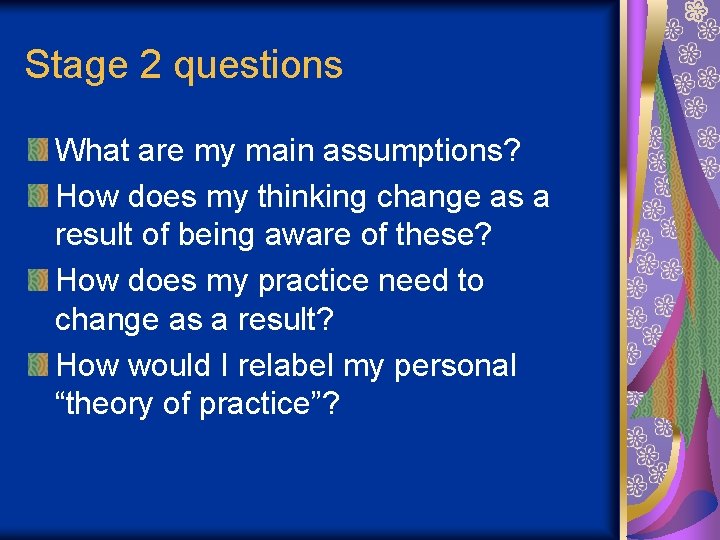 Stage 2 questions

What are my main assumptions?

How does my thinking change as a result of being aware of these?

How does my practice need to change as a result?

How would I relabel my personal “theory of practice”?